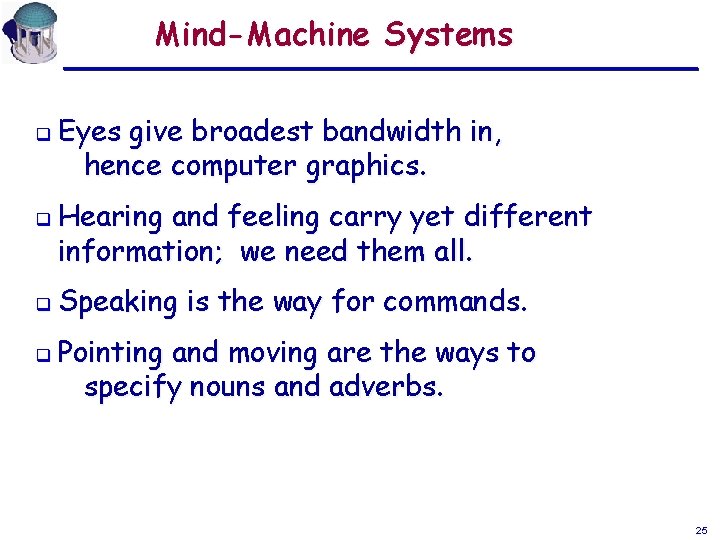 Mind-Machine Systems

❑ Eyes give broadest bandwidth in, hence computer graphics.

❑ Hearing and feeling carry yet different information; we need them all.

❑ Speaking is the way for commands.

❑ Pointing and moving are the ways to specify nouns and adverbs.

25